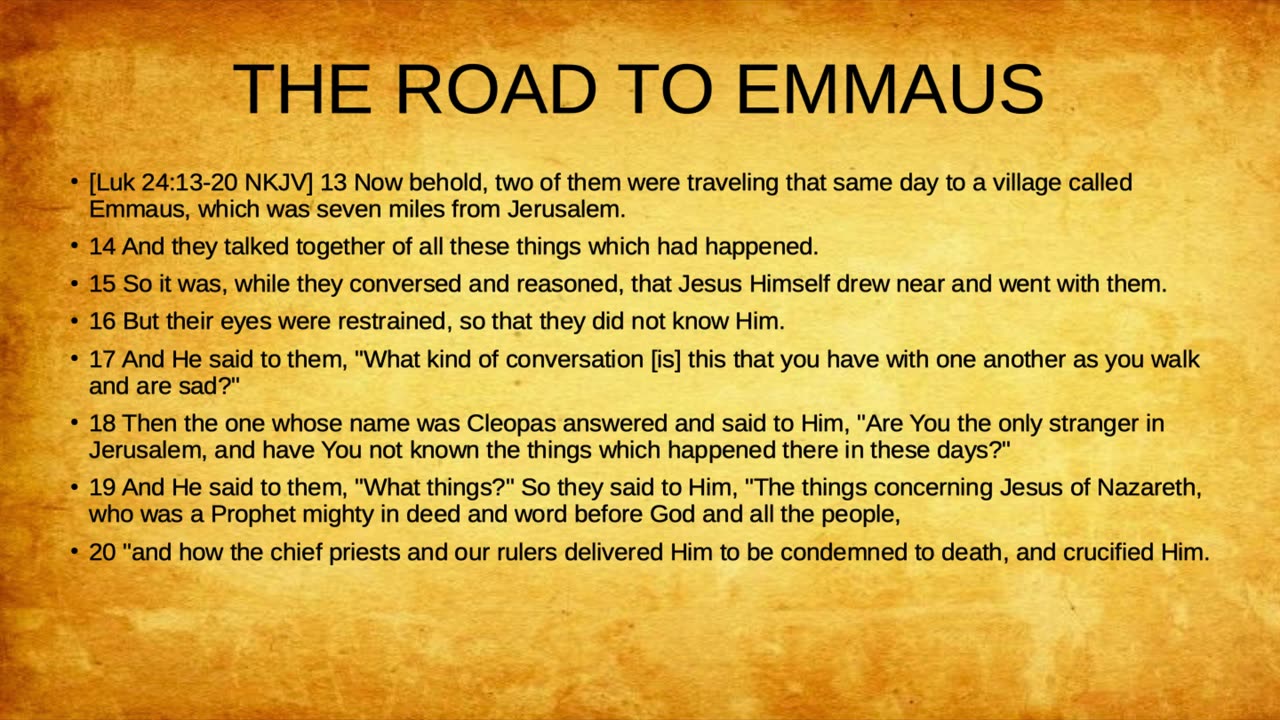 THE ROAD TO EMMAUS

• [Luk 24:13-20 NKJV] 13 Now behold, two of them were traveling that same day to a village called Emmaus, which was seven miles from Jerusalem.

• 14 And they talked together of all these things which had happened.

• 15 So it was, while they conversed and reasoned, that Jesus Himself drew near and went with them.

• 16 But their eyes were restrained, so that they did not know Him.

• 17 And He said to them, "What kind of conversation [is] this that you have with one another as you walk and are sad?"

• 18 Then the one whose name was Cleopas answered and said to Him, "Are You the only stranger in Jerusalem, and have You not known the things which happened there in these days?"

• 19 And He said to them, "What things?" So they said to Him, "The things concerning Jesus of Nazareth, who was a Prophet mighty in deed and word before God and all the people,

• 20 "and how the chief priests and our rulers delivered Him to be condemned to death, and crucified Him.